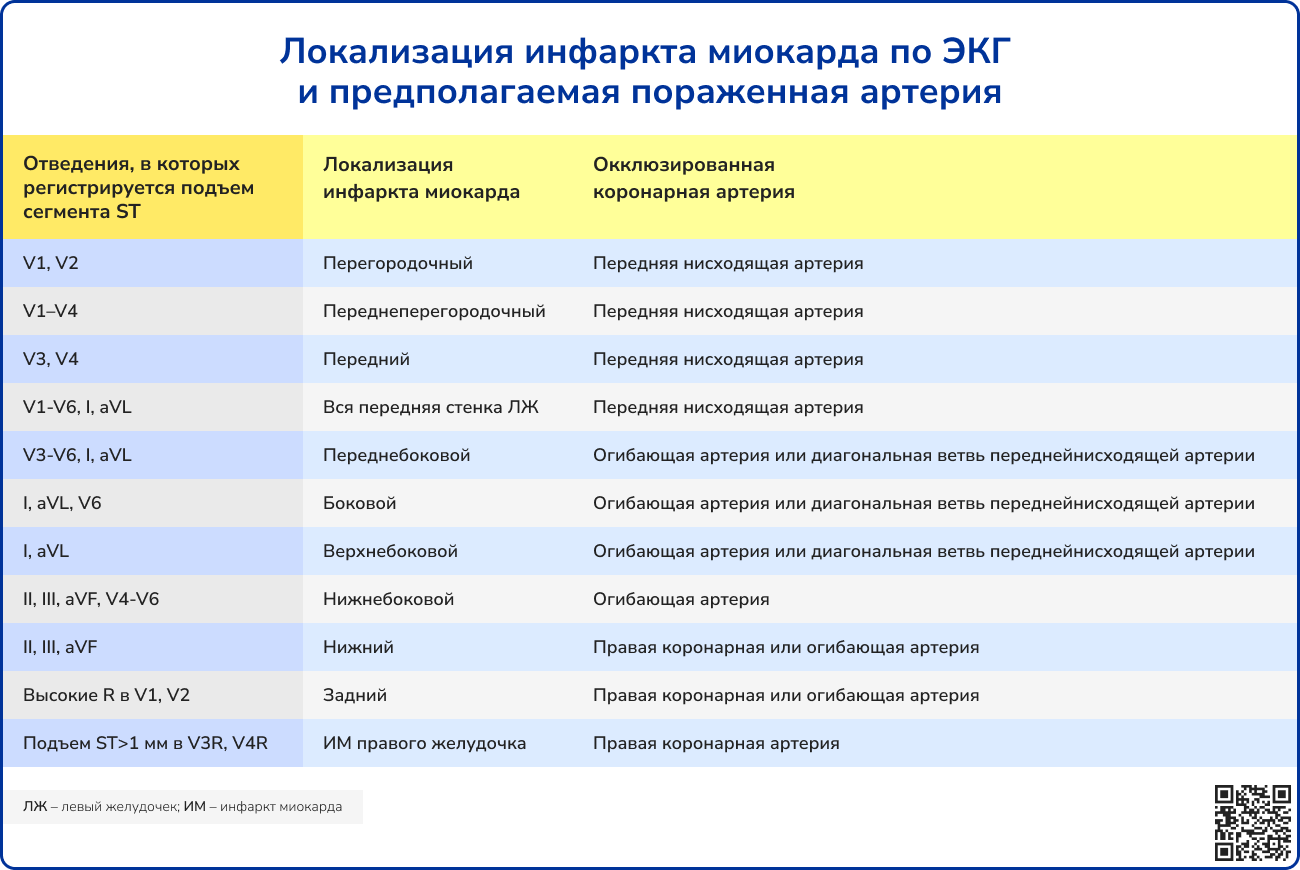 Локализация инфаркта миокарда по ЭКГ и предполагаемая пораженная артерия

| Отведения, в которых регистрируется подъем сегмента ST | Локализация инфаркта миокарда | Окклюзированная коронарная артерия |
|---|---|---|
| V1, V2 | Перегородочный | Передняя нисходящая артерия |
| V1–V4 | Переднеперегородочный | Передняя нисходящая артерия |
| V3, V4 | Передний | Передняя нисходящая артерия |
| V1-V6, I, aVL | Вся передняя стенка ЛЖ | Передняя нисходящая артерия |
| V3-V6, I, aVL | Переднебоковой | Огибающая артерия или диагональная ветвь переднейнисходящей артерии |
| I, aVL, V6 | Боковой | Огибающая артерия или диагональная ветвь переднейнисходящей артерии |
| I, aVL | Верхнебоковой | Огибающая артерия или диагональная ветвь переднейнисходящей артерии |
| II, III, aVF, V4-V6 | Нижнебоковой | Огибающая артерия |
| II, III, aVF | Нижний | Правая коронарная или огибающая артерия |
| Высокие R в V1, V2 | Задний | Правая коронарная или огибающая артерия |
| Подъем ST>1 мм в V3R, V4R | ИМ правого желудочка | Правая коронарная артерия |

ЛЖ – левый желудочек; ИМ – инфаркт миокарда